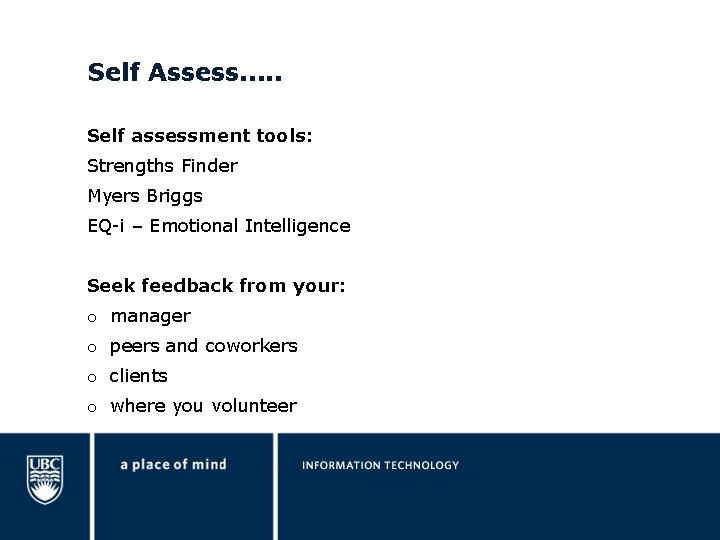 Self Assess.....

Self assessment tools:

Strengths Finder

Myers Briggs

EQ-i – Emotional Intelligence

Seek feedback from your:

o manager

o peers and coworkers

o clients

o where you volunteer

UBC

a place of mind

INFORMATION TECHNOLOGY